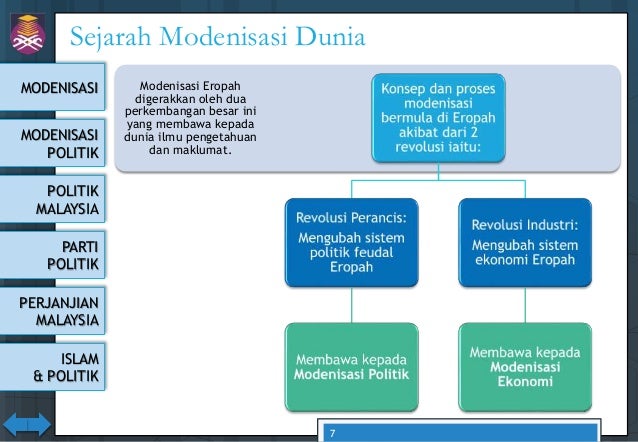 Sejarah Modenisasi Dunia

MODENISASI

MODENISASI POLITIK

POLITIK MALAYSIA

PARTI POLITIK

PERJANJIAN MALAYSIA

ISLAM & POLITIK

Modenisasi Eropah digerakkan oleh dua perkembangan besar ini yang membawa kepada dunia ilmu pengetahuan dan maklumat.

Konsep dan proses modenisasi bermula di Eropah akibat dari 2 revolusi iaitu:

Revolusi Perancis: Mengubah sistem politik feudal Eropah

Revolusi Industri: Mengubah sistem ekonomi Eropah

Membawa kepada Modenisasi Politik

Membawa kepada Modenisasi Ekonomi

7